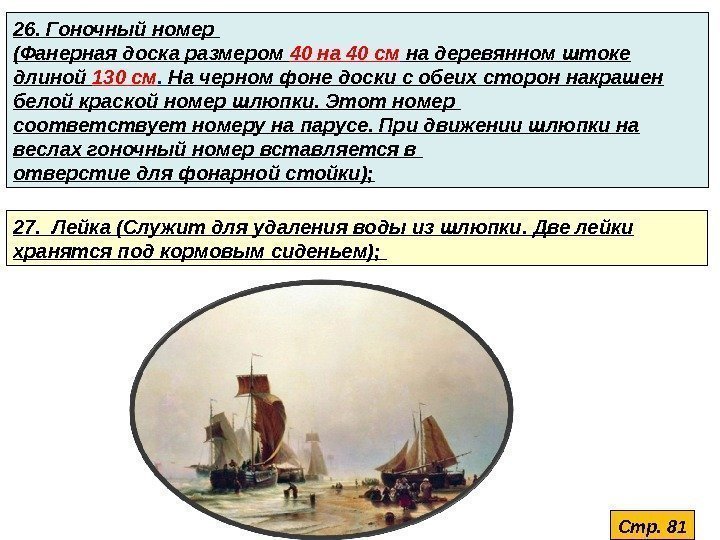 26. Гоночный номер
(Фанерная доска размером 40 на 40 см на деревянном штоке длиной 130 см. На черном фоне доски с обеих сторон накрашен белой краской номер шлюпки. Этот номер соответствует номеру на парусе. При движении шлюпки на веслах гоночный номер вставляется в отверстие для фонарной стойки);

27. Лейка (Служит для удаления воды из шлюпки. Две лейки хранятся под кормовым сиденьем);

Стр. 81